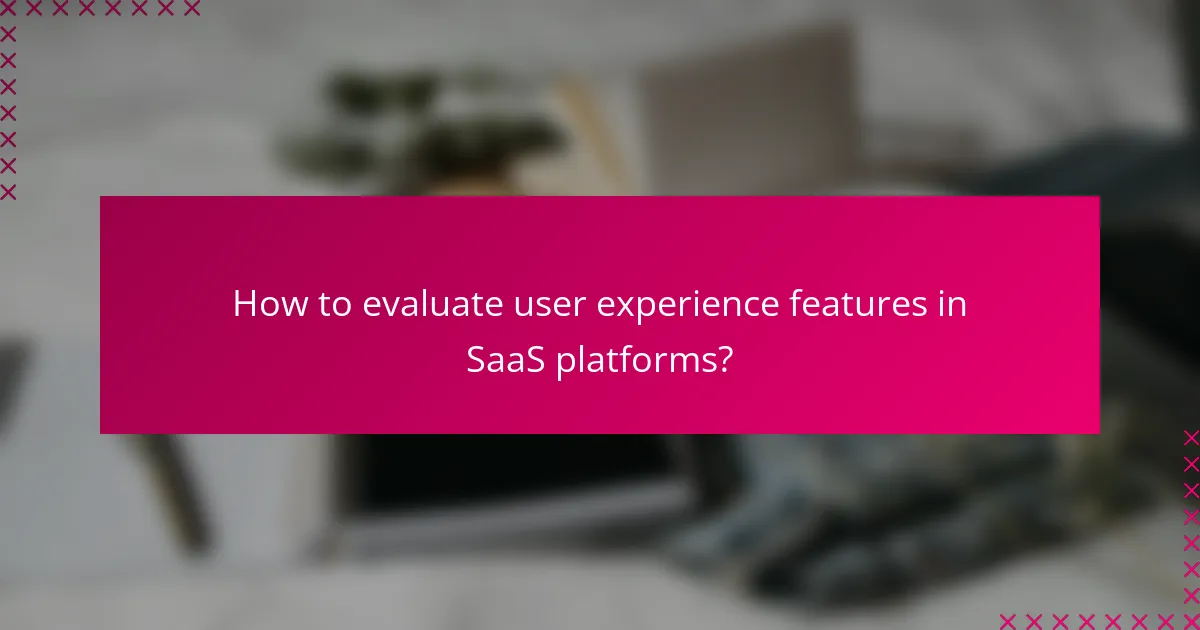 How to evaluate user experience features in SaaS platforms?